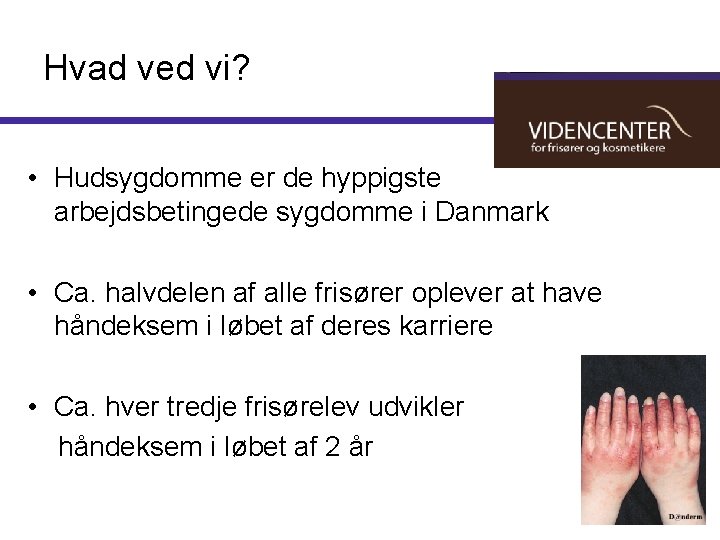 Hvad ved vi?

VIDENCENTER
for frisører og kosmetikere

• Hudsygdomme er de hyppigste arbejdsbetingede sygdomme i Danmark

• Ca. halvdelen af alle frisører oplever at have håndeksem i løbet af deres karriere

• Ca. hver tredje frisørelev udvikler håndeksem i løbet af 2 år

Danderm